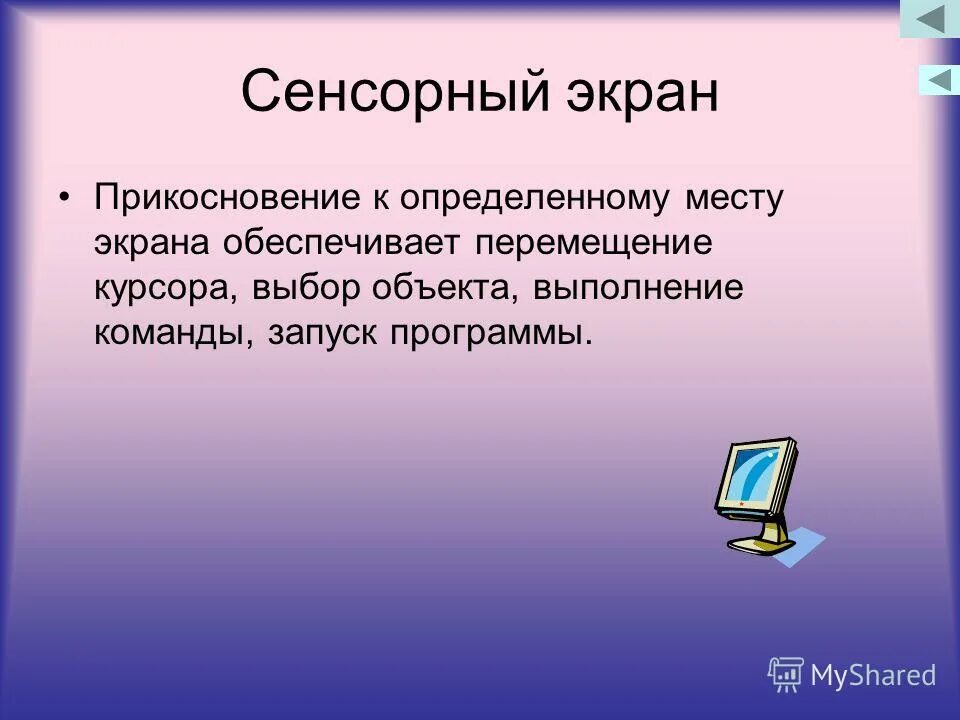 Сенсорный экран

• Прикосновение к определенному месту экрана обеспечивает перемещение курсора, выбор объекта, выполнение команды, запуск программы.

MyShared